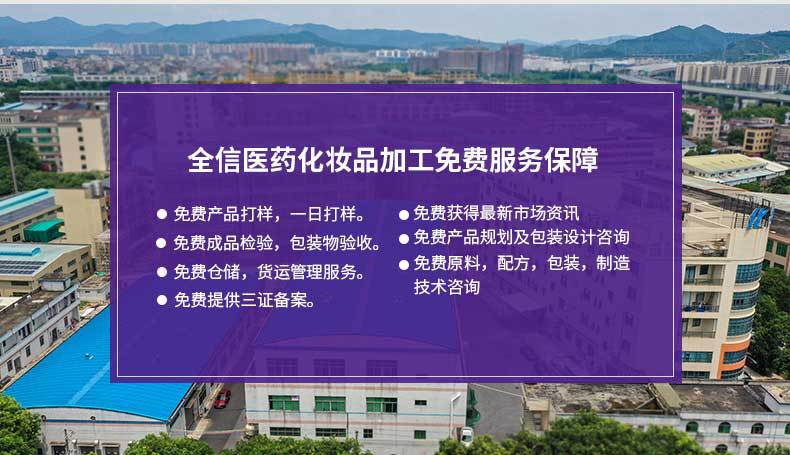 全信医药化妆品加工免费服务保障

● 免费产品打样，一日打样。
● 免费成品检验，包装物验收。
● 免费仓储，货运管理服务。
● 免费提供三证备案。

● 免费获得最新市场资讯
● 免费产品规划及包装设计咨询
● 免费原料，配方，包装，制造技术咨询